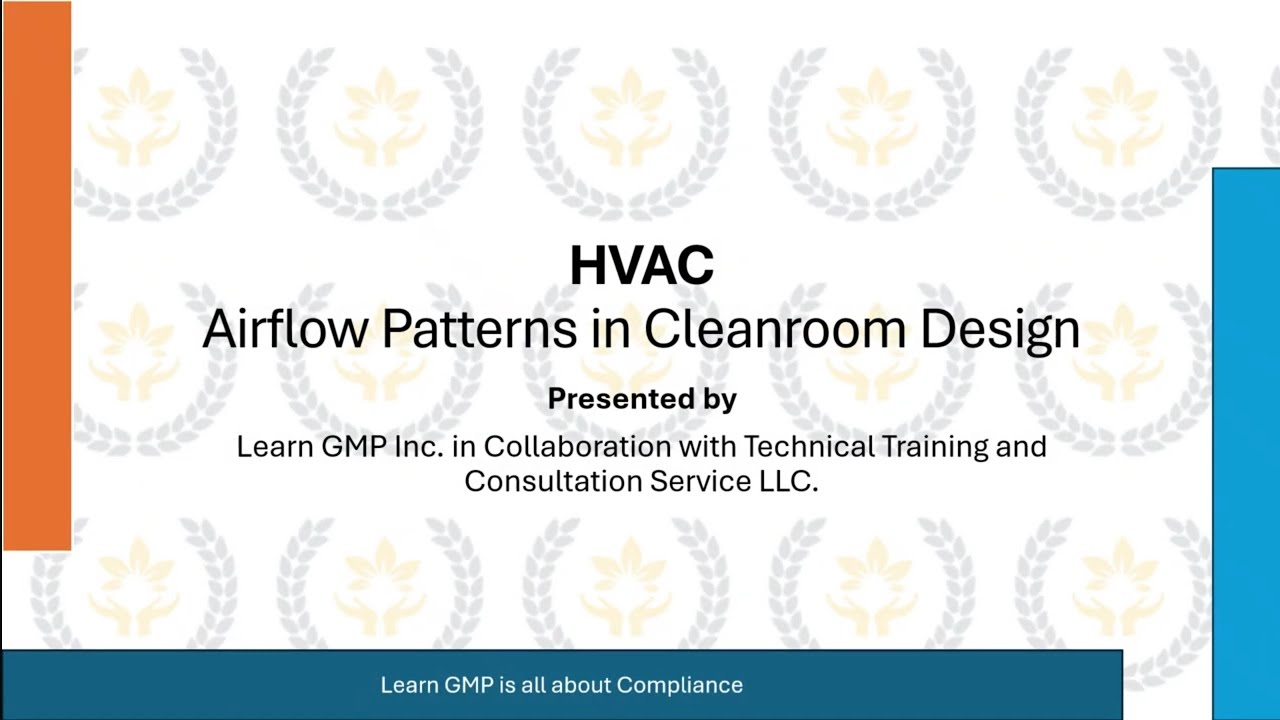 HVAC
Airflow Patterns in Cleanroom Design

Presented by

Learn GMP Inc. in Collaboration with Technical Training and Consultation Service LLC.

Learn GMP is all about Compliance